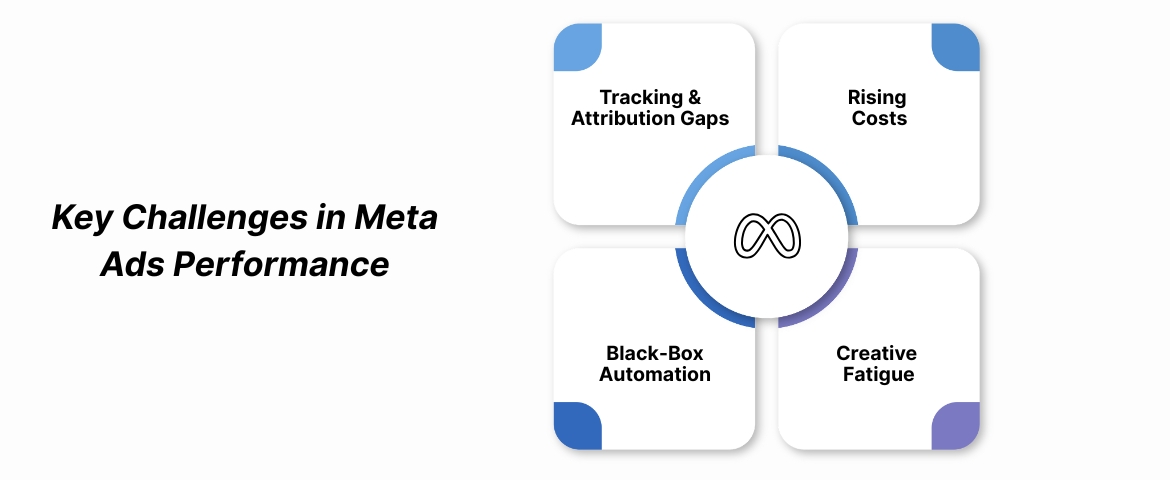 Key Challenges in Meta Ads Performance

Tracking & Attribution Gaps

Rising Costs

Black-Box Automation

Creative Fatigue